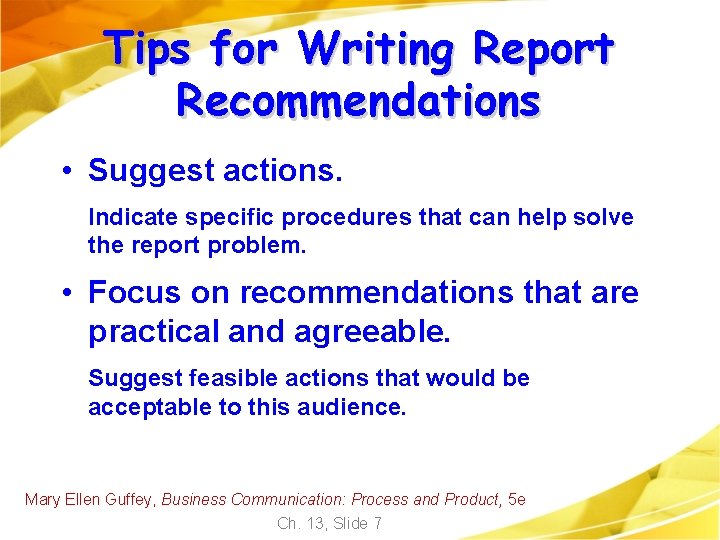 Tips for Writing Report Recommendations

• Suggest actions.

Indicate specific procedures that can help solve the report problem.

• Focus on recommendations that are practical and agreeable.

Suggest feasible actions that would be acceptable to this audience.

Mary Ellen Guffey, Business Communication: Process and Product, 5e

Ch. 13, Slide 7